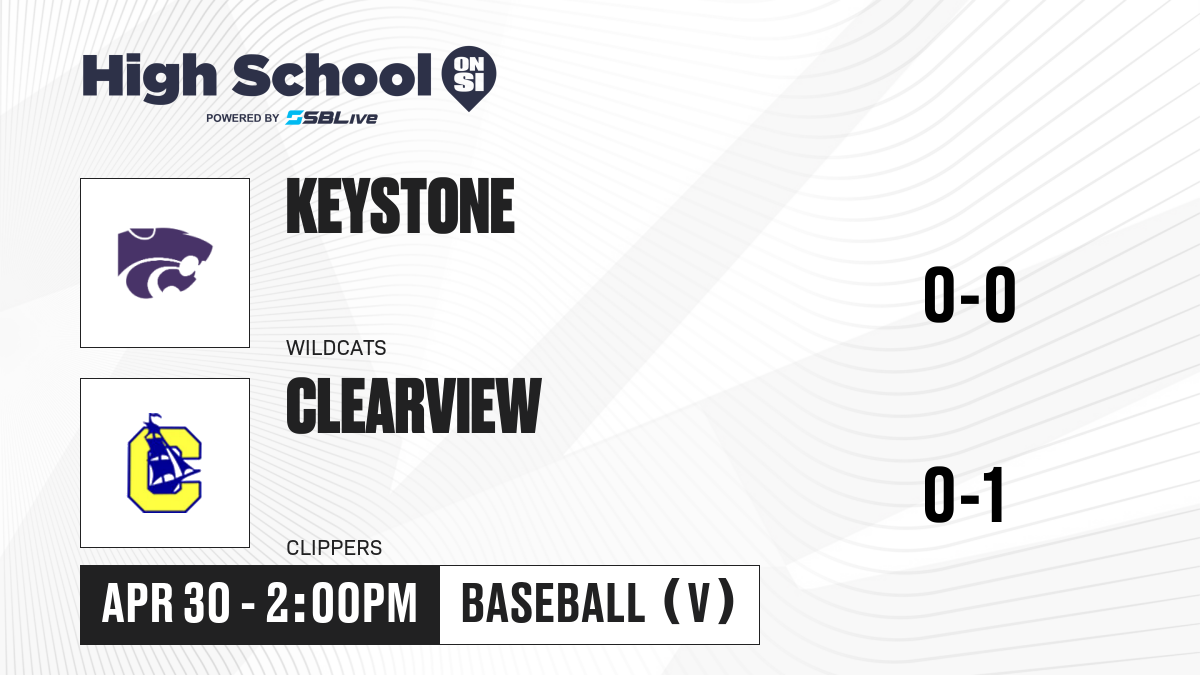 High School ON SI
POWERED BY SBLive

KEYSTONE
WILDCATS
0-0

CLEARVIEW
CLIPPERS
0-1

APR 30 - 2:00PM
BASEBALL (V)